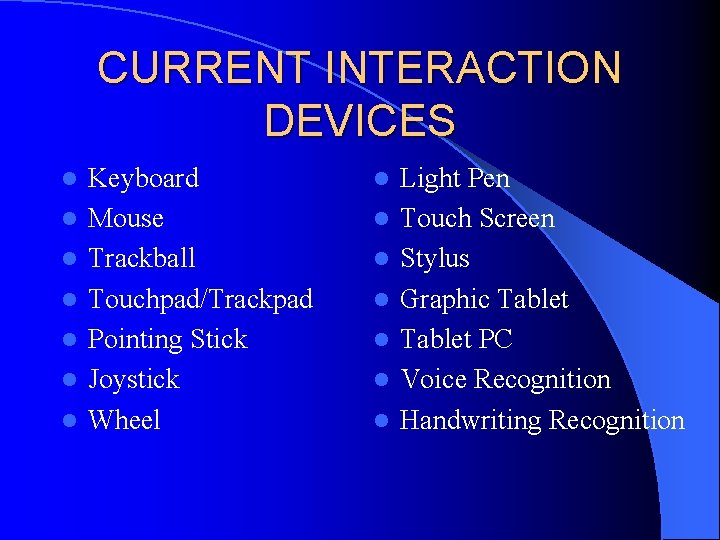 CURRENT INTERACTION DEVICES

- Keyboard
- Mouse
- Trackball
- Touchpad/Trackpad
- Pointing Stick
- Joystick
- Wheel

- Light Pen
- Touch Screen
- Stylus
- Graphic Tablet
- Tablet PC
- Voice Recognition
- Handwriting Recognition